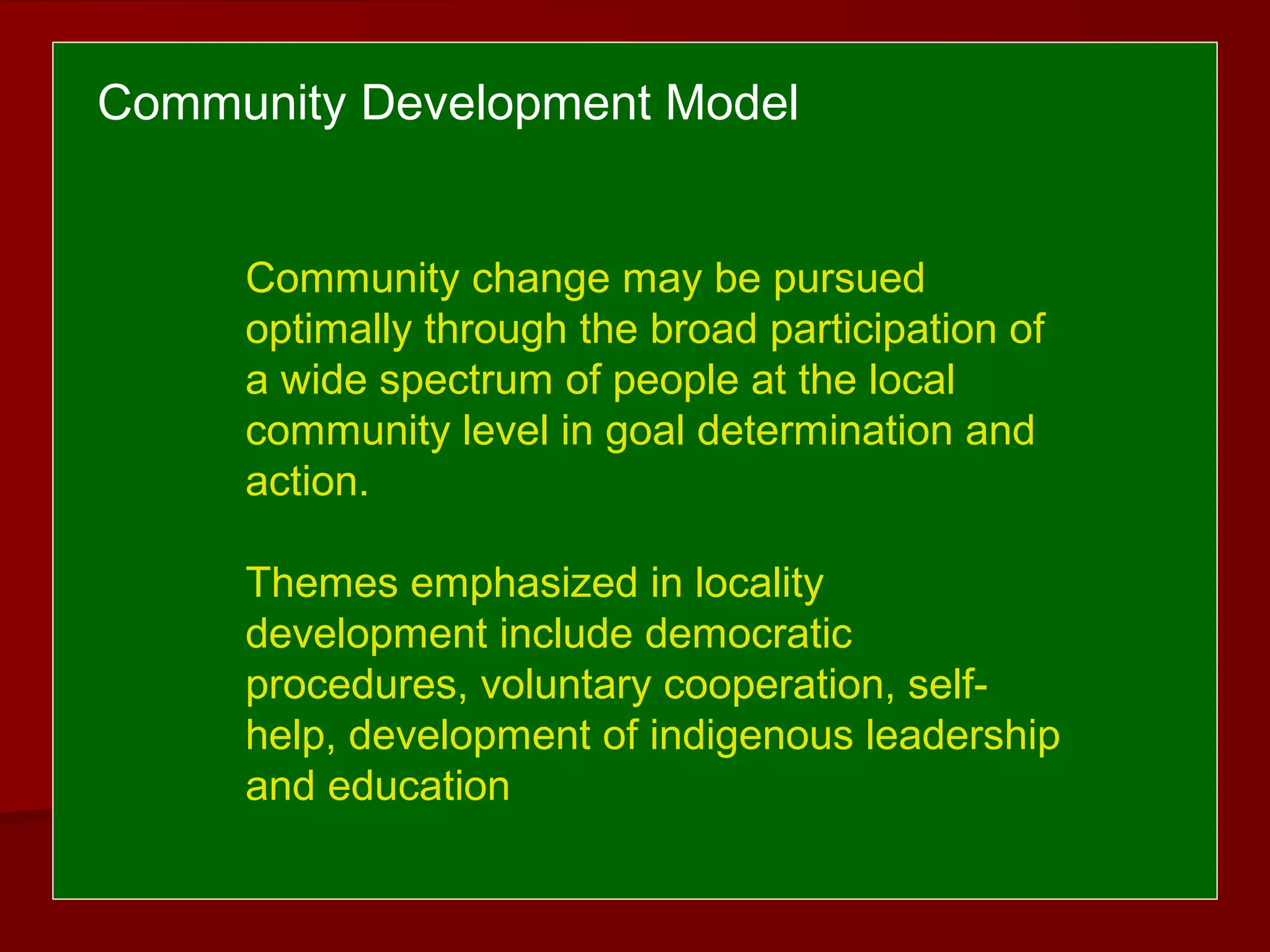 Community Development Model

Community change may be pursued optimally through the broad participation of a wide spectrum of people at the local community level in goal determination and action.

Themes emphasized in locality development include democratic procedures, voluntary cooperation, self-help, development of indigenous leadership and education